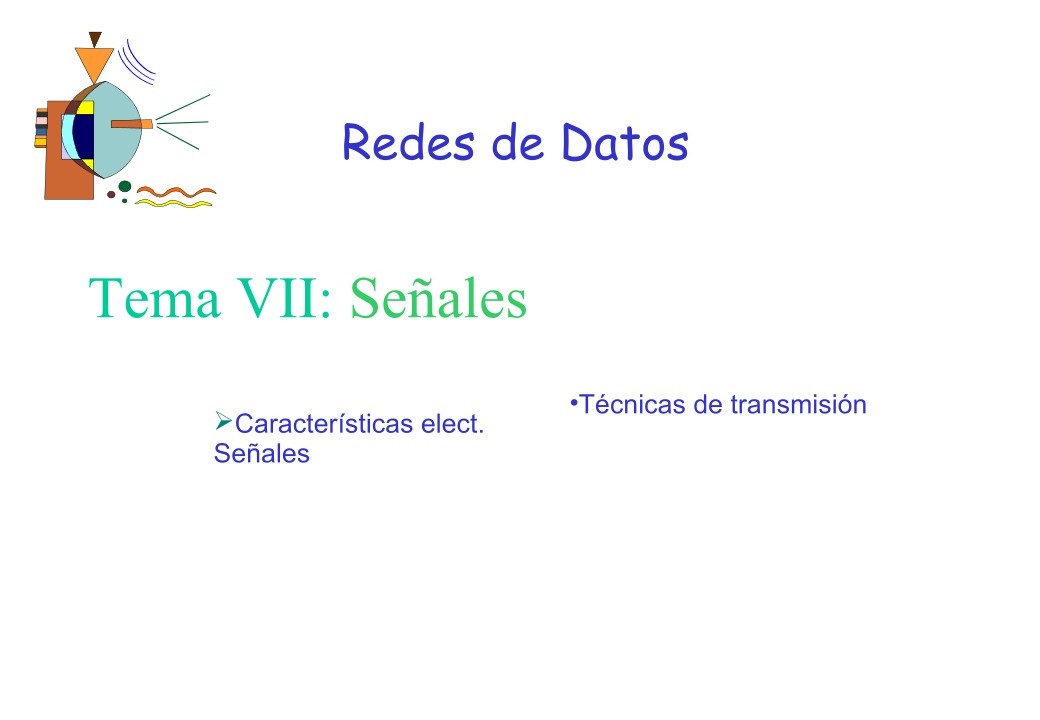 Redes de Datos

Tema VII: Señales

➢Características elect. Señales

•Técnicas de transmisión